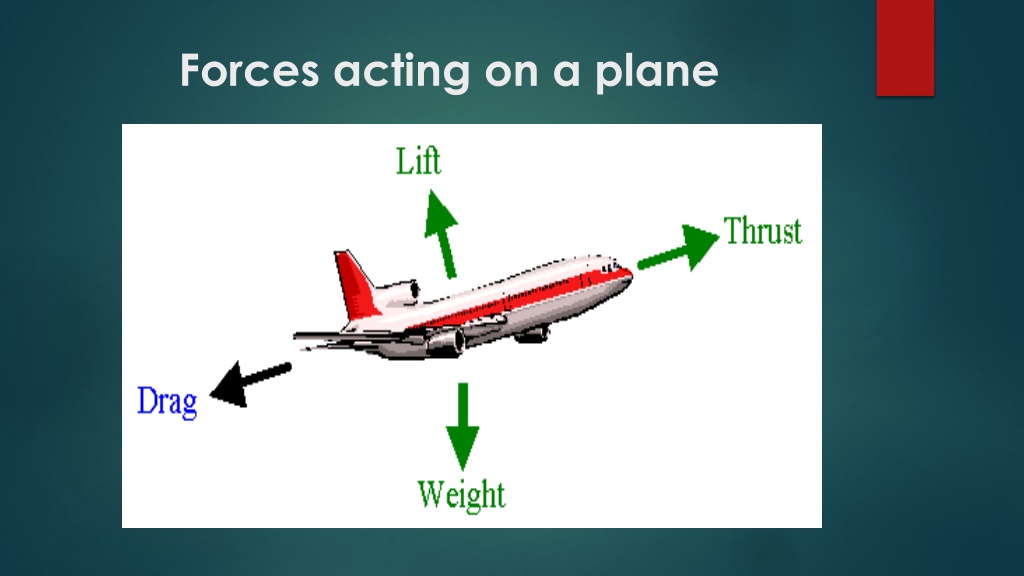 Forces acting on a plane

Lift

Thrust

Drag

Weight